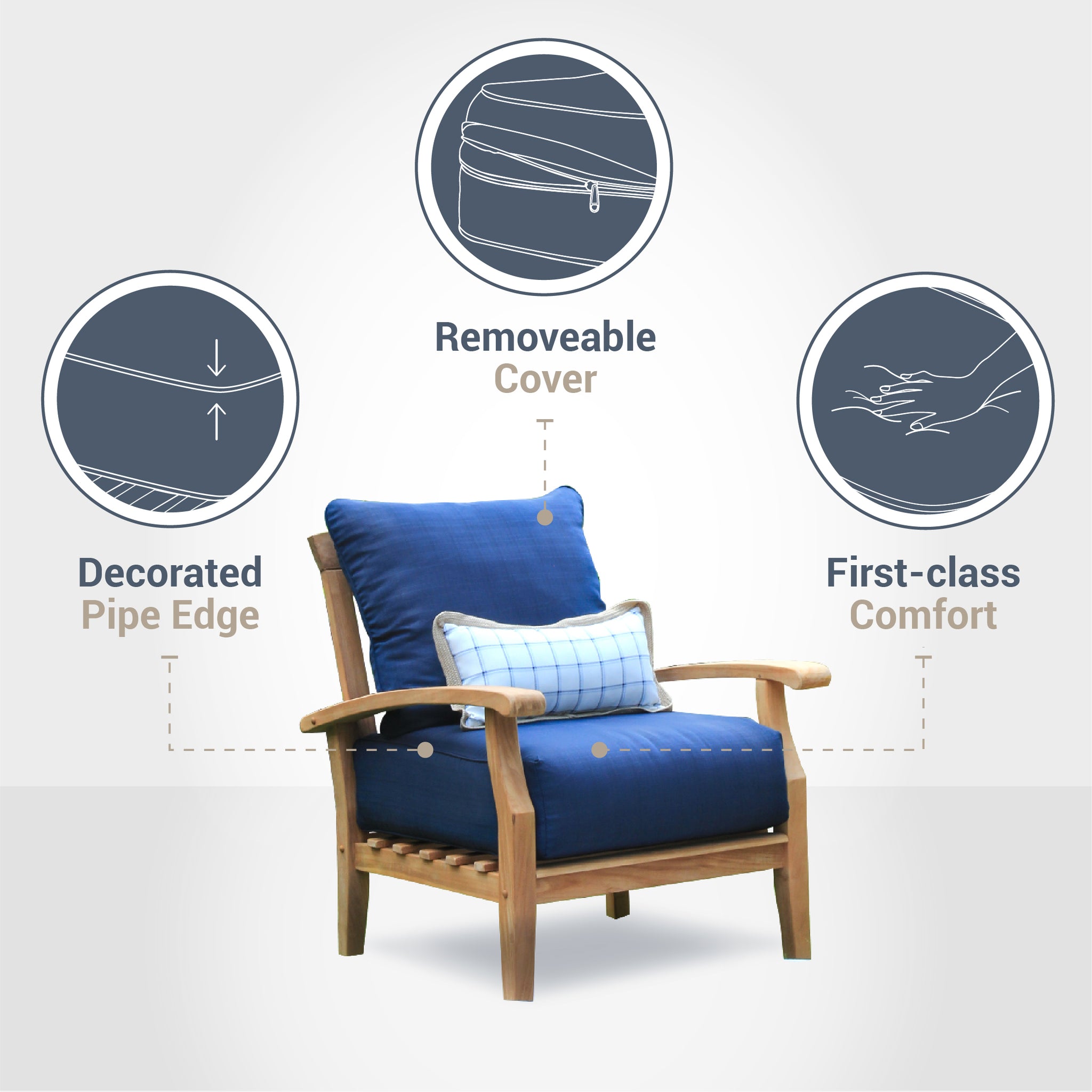 Removeable
Cover

Decorated
Pipe Edge

First-class
Comfort